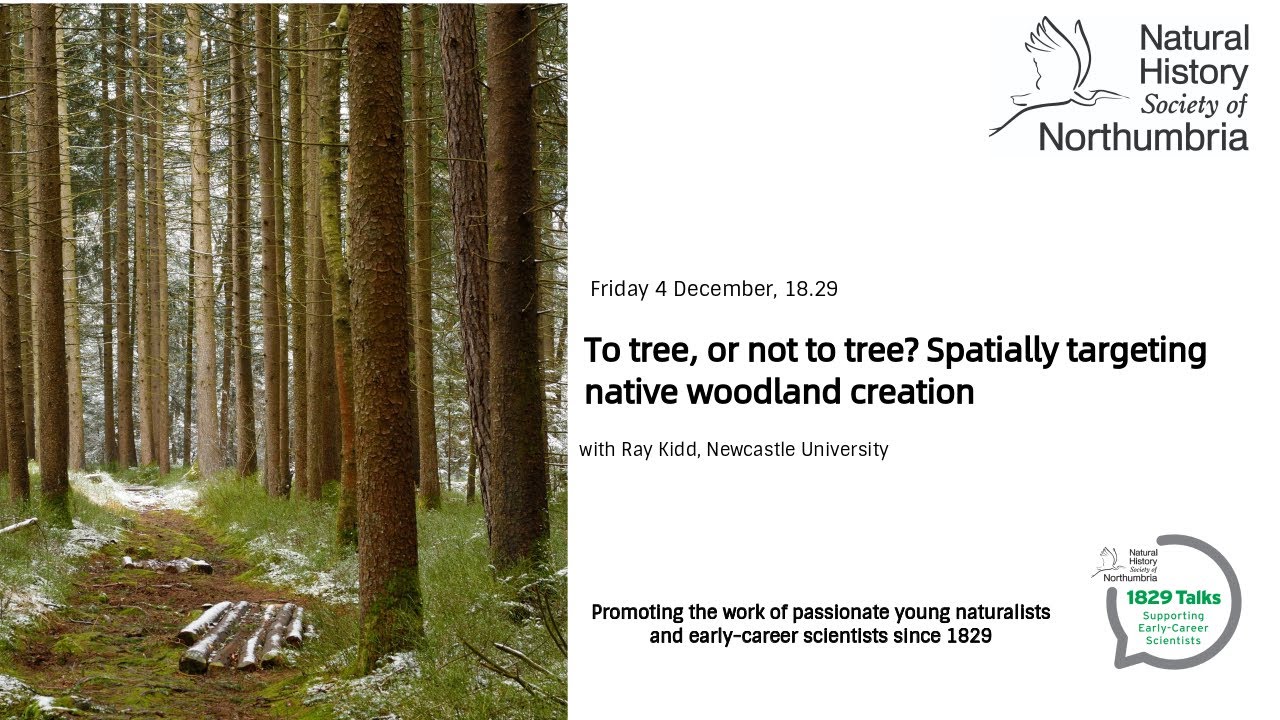 Natural History Society of Northumbria

Friday 4 December, 18.29

To tree, or not to tree? Spatially targeting native woodland creation

with Ray Kidd, Newcastle University

Promoting the work of passionate young naturalists and early-career scientists since 1829

Natural History Society of Northumbria

1829 Talks
Supporting Early-Career Scientists